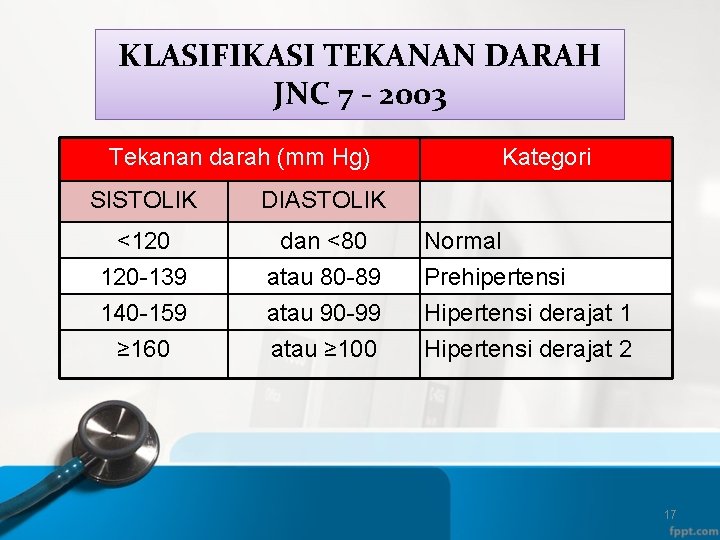 KLASIFIKASI TEKANAN DARAH JNC 7 - 2003

| Tekanan darah (mm Hg) | | Kategori |
|---|---|---|
| SISTOLIK | DIASTOLIK | |
| <120 | dan <80 | Normal |
| 120-139 | atau 80-89 | Prehipertensi |
| 140-159 | atau 90-99 | Hipertensi derajat 1 |
| ≥160 | atau ≥100 | Hipertensi derajat 2 |

17

fppt.com